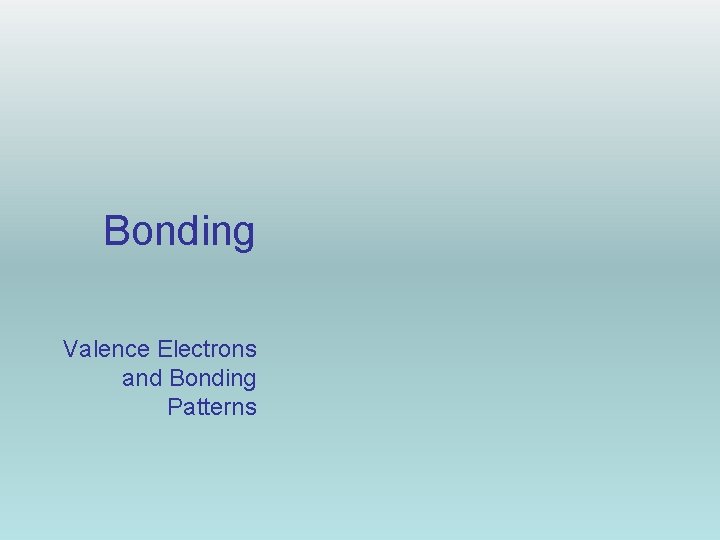 Bonding

Valence Electrons and Bonding Patterns